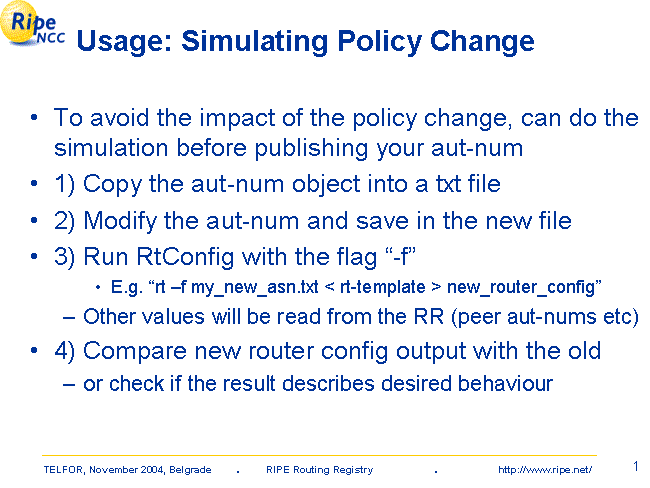 Ripe NCC

Usage: Simulating Policy Change

• To avoid the impact of the policy change, can do the simulation before publishing your aut-num
• 1) Copy the aut-num object into a txt file
• 2) Modify the aut-num and save in the new file
• 3) Run RtConfig with the flag “-f”
  • E.g. “rt –f my_new_asn.txt < rt-template > new_router_config”
  – Other values will be read from the RR (peer aut-nums etc)
• 4) Compare new router config output with the old
  – or check if the result describes desired behaviour

TELFOR, November 2004, Belgrade . RIPE Routing Registry . http://www.ripe.net/ 1